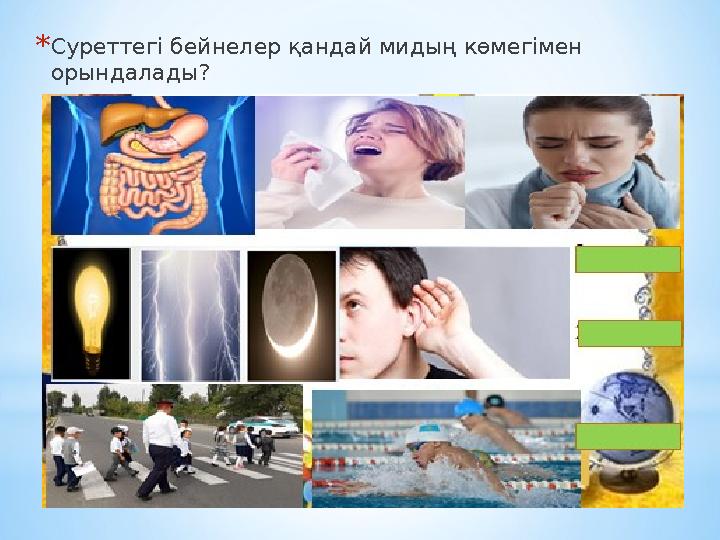 *Суреттегі бейнелер қандай мидың көмегімен орындалады?